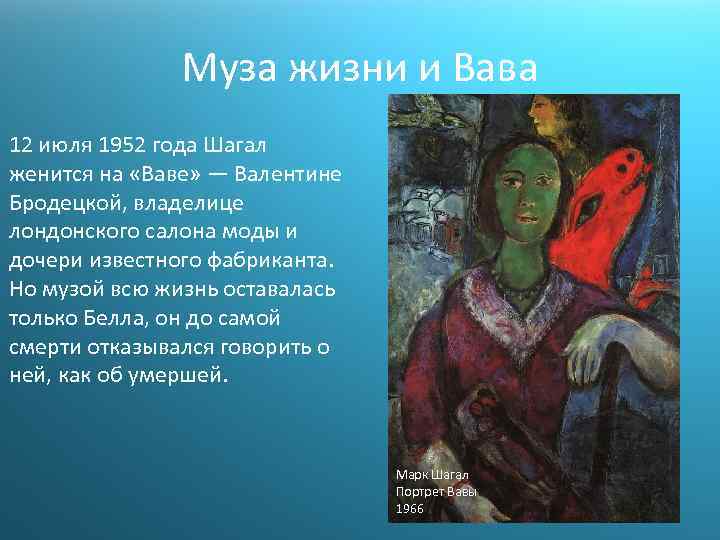 Муза жизни и Вава

12 июля 1952 года Шагал женится на «Ваве» — Валентине Бродецкой, владелице лондонского салона моды и дочери известного фабриканта. Но музой всю жизнь оставалась только Белла, он до самой смерти отказывался говорить о ней, как об умершей.

Марк Шагал
Портрет Вавы
1966